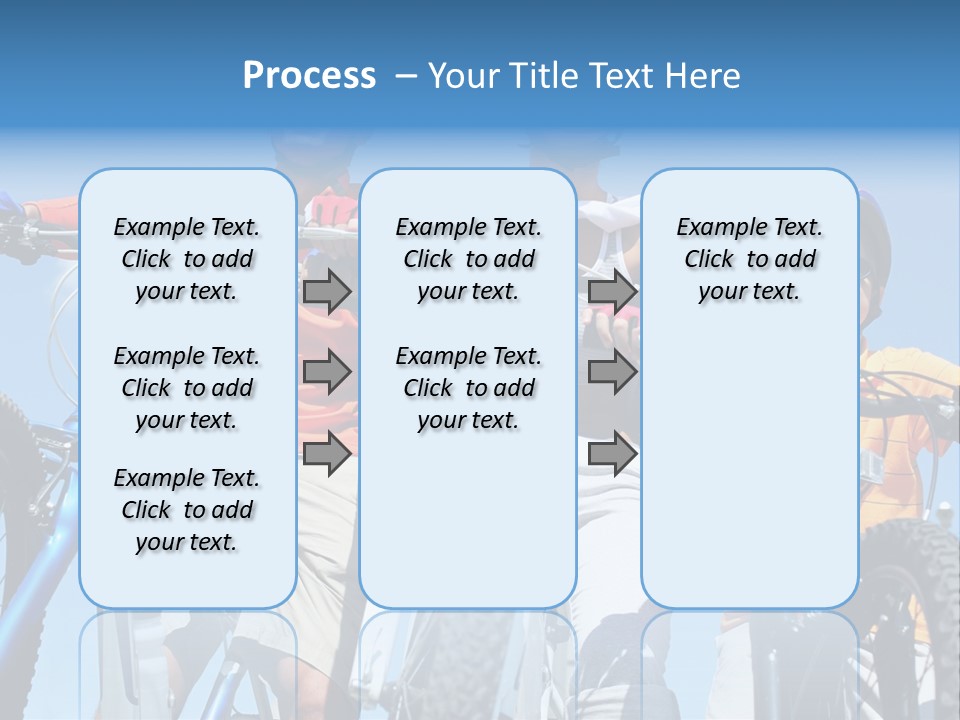 Process – Your Title Text Here

Example Text. Click to add your text.

Example Text. Click to add your text.

Example Text. Click to add your text.

Example Text. Click to add your text.

Example Text. Click to add your text.

Example Text. Click to add your text.